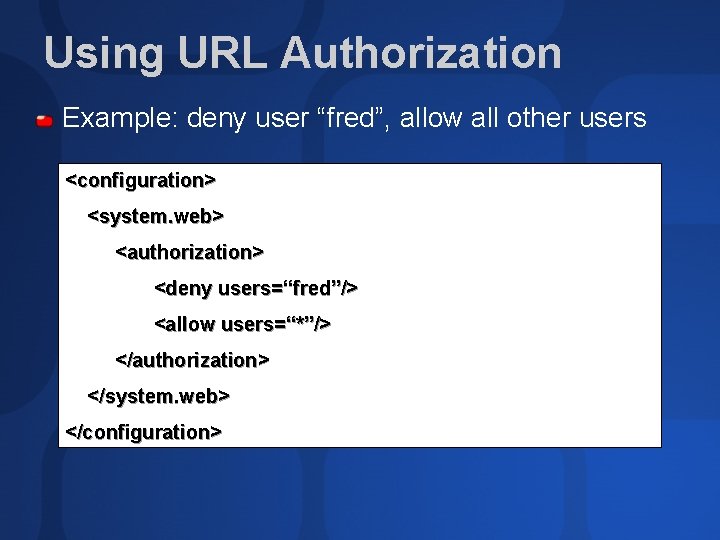 Using URL Authorization

Example: deny user “fred”, allow all other users

<configuration>
<system.web>
<authorization>
<deny users=“fred”/>
<allow users=“*”/>
</authorization>
</system.web>
</configuration>